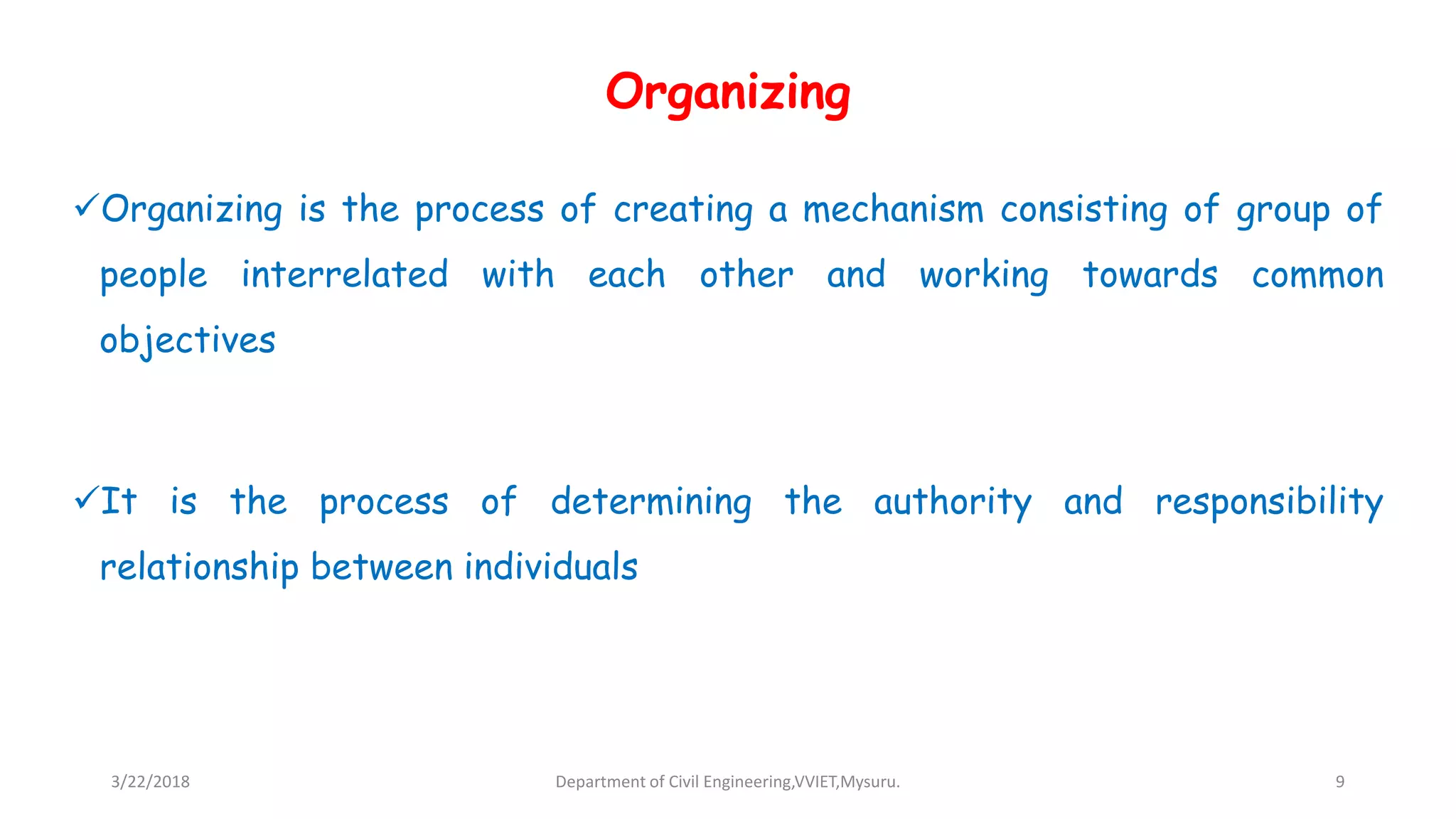 Organizing

✓Organizing is the process of creating a mechanism consisting of group of people interrelated with each other and working towards common objectives

✓It is the process of determining the authority and responsibility relationship between individuals

3/22/2018 Department of Civil Engineering,VVIET,Mysuru. 9